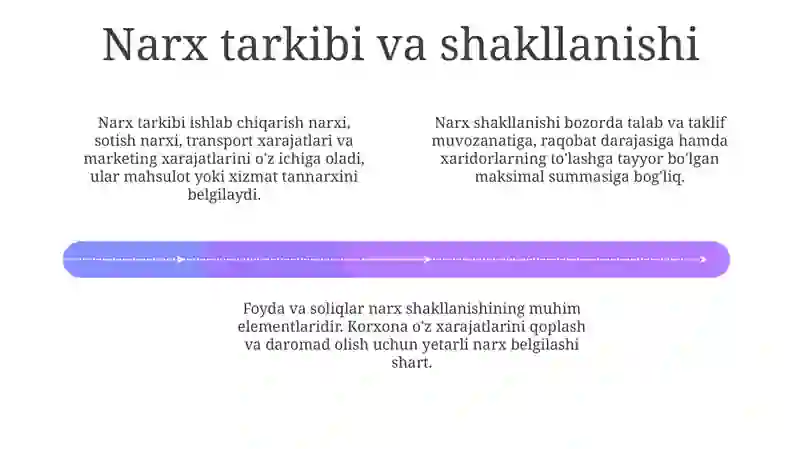 Narx tarkibi va shakllanishi

Narx tarkibi ishlab chiqarish narxi, sotish narxi, transport xarajatlari va marketing xarajatlarini oʻz ichiga oladi, ular mahsulot yoki xizmat tannarxini belgilaydi.

Narx shakllanishi bozorda talab va taklif muvozanatiga, raqobat darajasiga hamda xaridorlarning toʻlashga tayyor boʻlgan maksimal summasiga bogʻliq.

Foyda va soliqlar narx shakllanishining muhim elementlaridir. Korxona oʻz xarajatlarini qoplash va daromad olish uchun yetarli narx belgilashi shart.